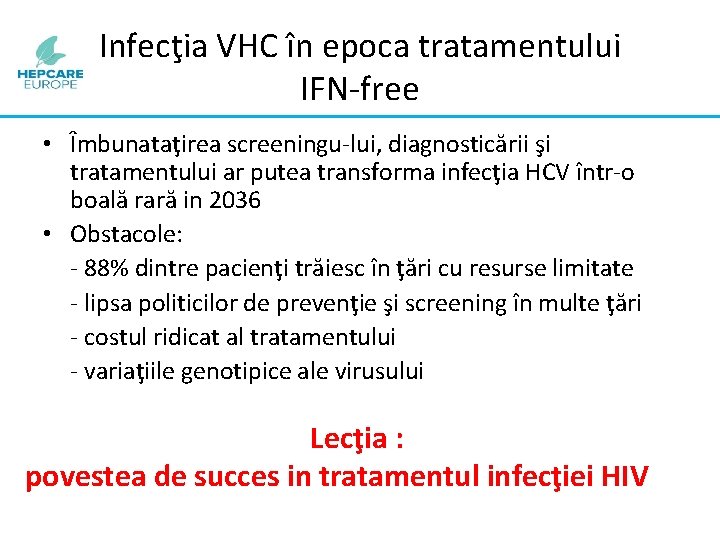 HEPCARE EUROPE

Infecţia VHC în epoca tratamentului IFN-free

• Îmbunataţirea screeningu-lui, diagnosticării şi tratamentului ar putea transforma infecţia HCV într-o boală rară in 2036
• Obstacole:
- 88% dintre pacienţi trăiesc în ţări cu resurse limitate
- lipsa politicilor de prevenţie şi screening în multe ţări
- costul ridicat al tratamentului
- variaţiile genotipice ale virusului

Lecţia :
povestea de succes in tratamentul infecţiei HIV